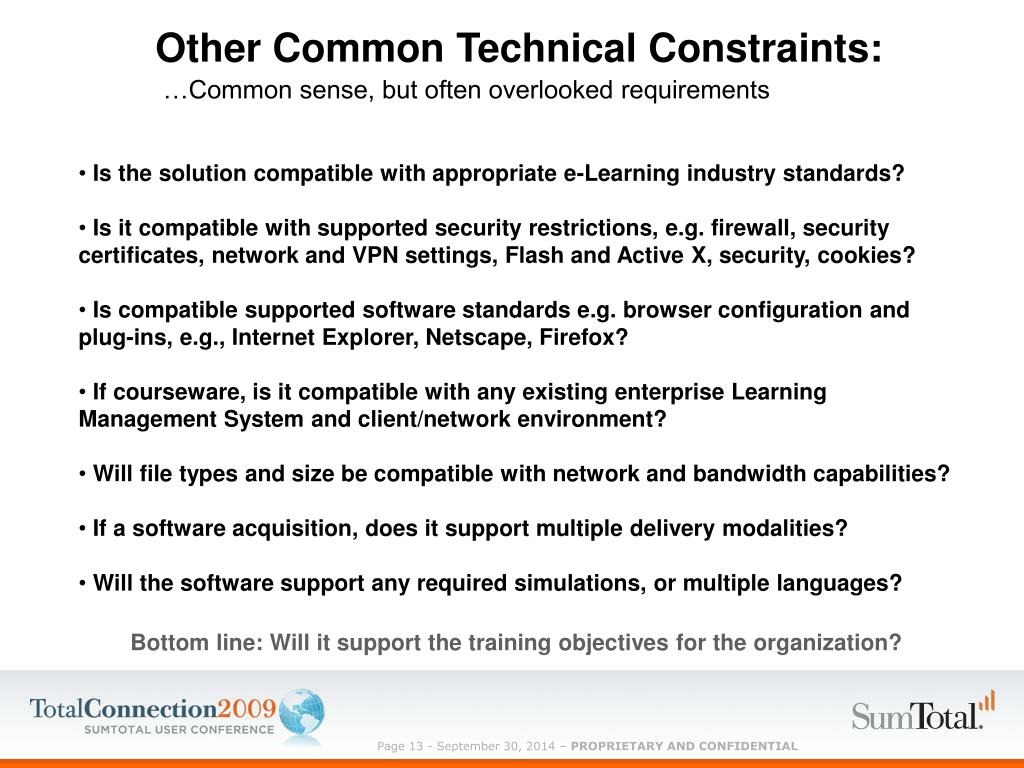 Other Common Technical Constraints:
…Common sense, but often overlooked requirements

• Is the solution compatible with appropriate e-Learning industry standards?

• Is it compatible with supported security restrictions, e.g. firewall, security certificates, network and VPN settings, Flash and Active X, security, cookies?

• Is compatible supported software standards e.g. browser configuration and plug-ins, e.g., Internet Explorer, Netscape, Firefox?

• If courseware, is it compatible with any existing enterprise Learning Management System and client/network environment?

• Will file types and size be compatible with network and bandwidth capabilities?

• If a software acquisition, does it support multiple delivery modalities?

• Will the software support any required simulations, or multiple languages?

Bottom line: Will it support the training objectives for the organization?

TotalConnection2009
SUMTOTAL USER CONFERENCE

Page 13 - September 30, 2014 – PROPRIETARY AND CONFIDENTIAL

SumTotal.